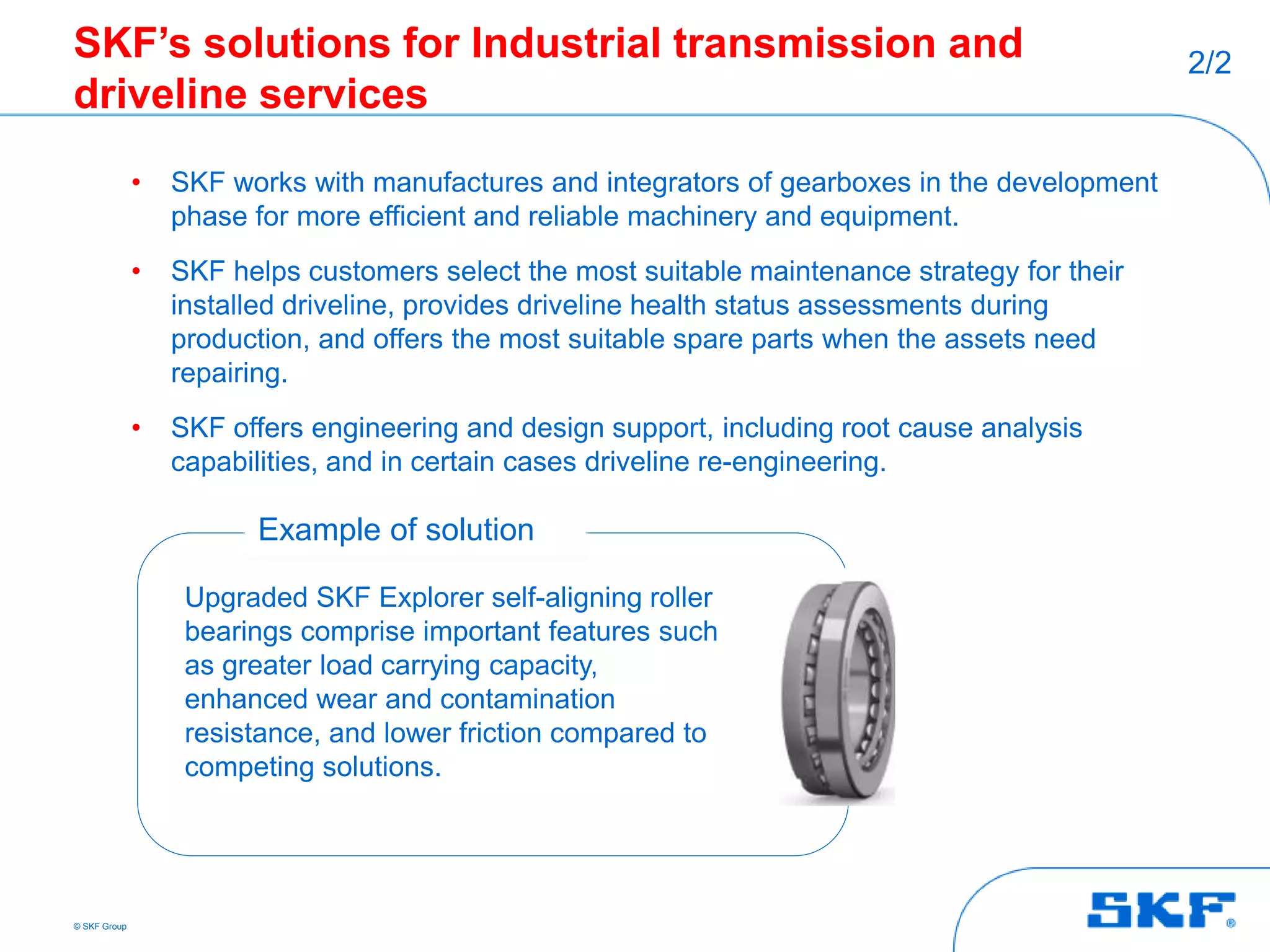 SKF's solutions for Industrial transmission and driveline services

2/2

• SKF works with manufactures and integrators of gearboxes in the development phase for more efficient and reliable machinery and equipment.

• SKF helps customers select the most suitable maintenance strategy for their installed driveline, provides driveline health status assessments during production, and offers the most suitable spare parts when the assets need repairing.

• SKF offers engineering and design support, including root cause analysis capabilities, and in certain cases driveline re-engineering.

Example of solution

Upgraded SKF Explorer self-aligning roller bearings comprise important features such as greater load carrying capacity, enhanced wear and contamination resistance, and lower friction compared to competing solutions.

© SKF Group

SKF®